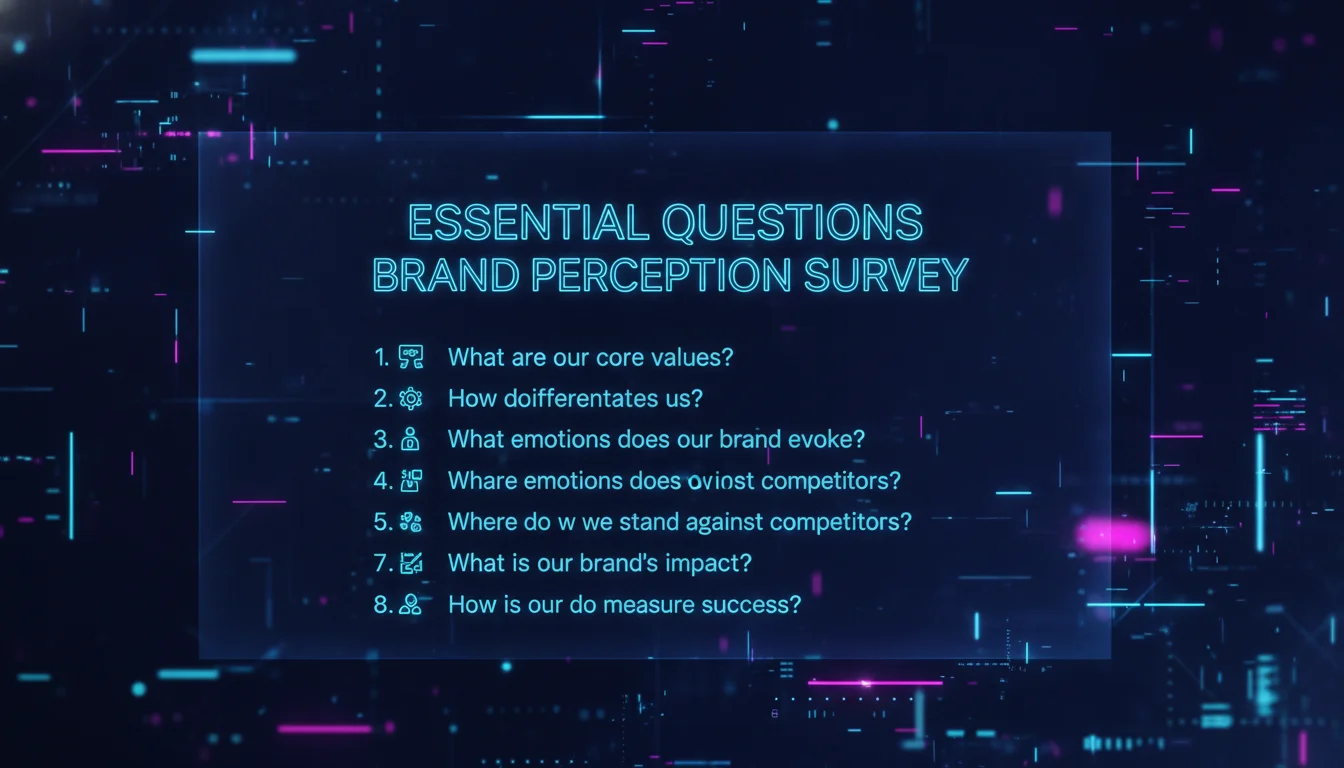 ESSENTIAL QUESTIONS
BRAND PERCEPTION SURVEY

1. What are our core values?
2. How doifferentates us?
3. What emotions does our brand evoke?
4. Whare emotions does ovinst competitors?
5. Where do w we stand against competitors?
7. What is our brand's impact?
8. How is our do measure success?